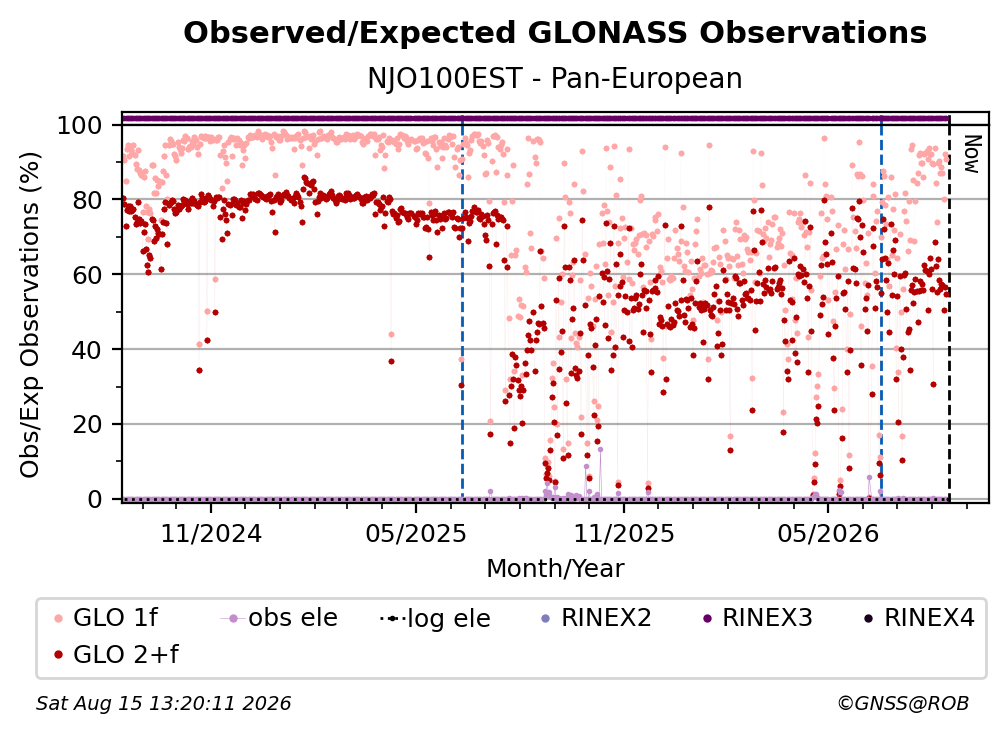 Observed/Expected GLONASS Observations
NJO100EST - Pan-European

Obs/Exp Observations (%)

100
80
60
40
20
0

Now

11/2024
05/2025
11/2025
05/2026

Month/Year

GLO 1f
obs ele
log ele
RINEX2
RINEX3
RINEX4
GLO 2+f

Sat Aug 15 13:20:11 2026
©GNSS@ROB